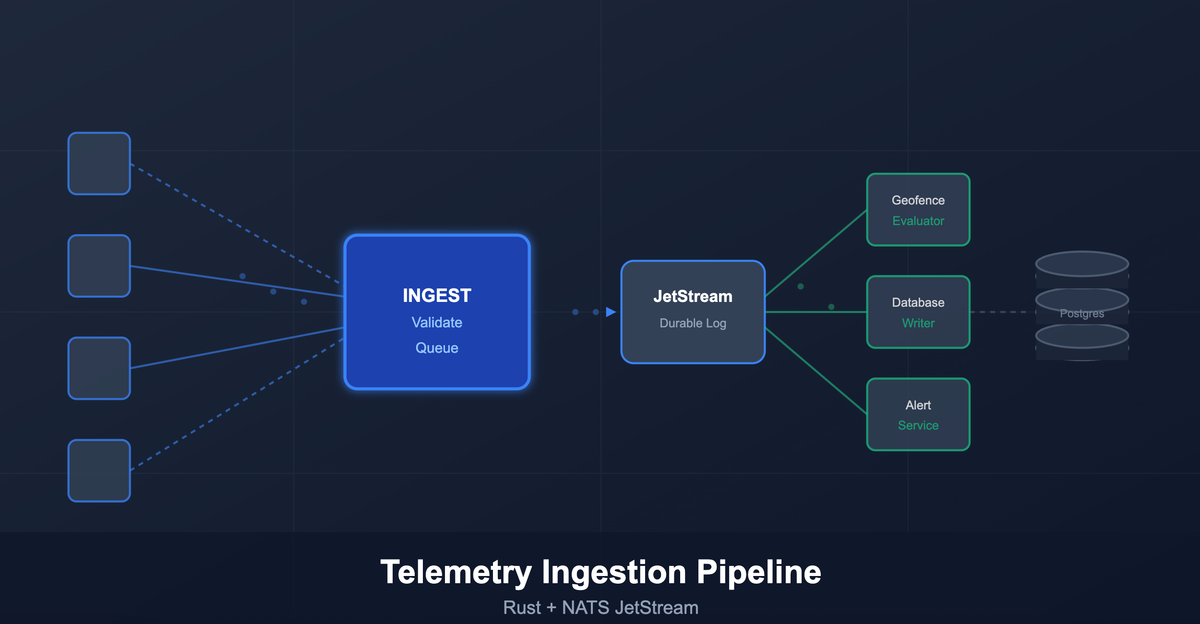 INGEST
Validate
Queue

JetStream
Durable Log

Geofence
Evaluator

Database
Writer

Alert
Service

Postgres

Telemetry Ingestion Pipeline
Rust + NATS JetStream